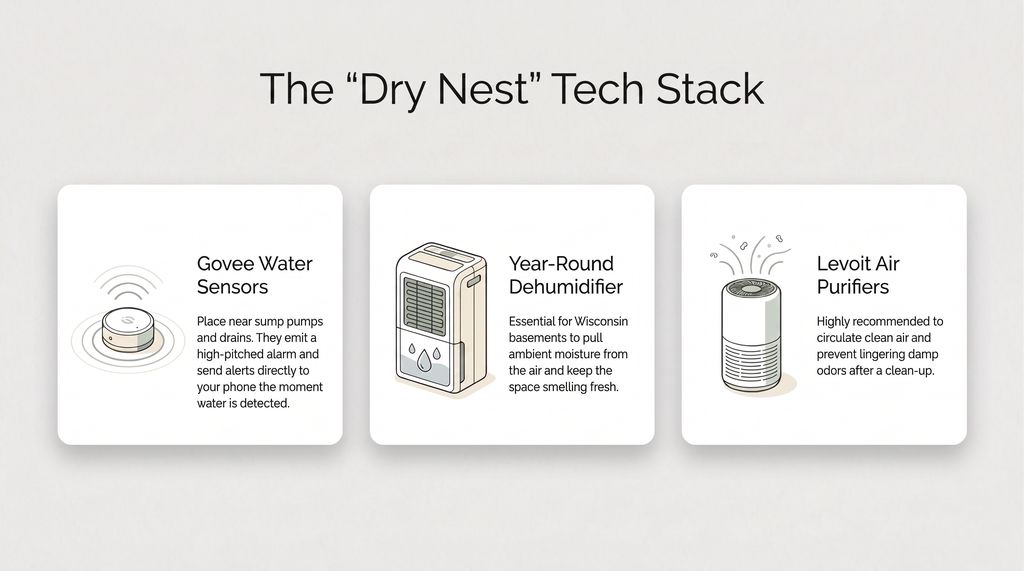 The “Dry Nest” Tech Stack

Govee Water Sensors

Place near sump pumps and drains. They emit a high-pitched alarm and send alerts directly to your phone the moment water is detected.

Year-Round Dehumidifier

Essential for Wisconsin basements to pull ambient moisture from the air and keep the space smelling fresh.

Levoit Air Purifiers

Highly recommended to circulate clean air and prevent lingering damp odors after a clean-up.